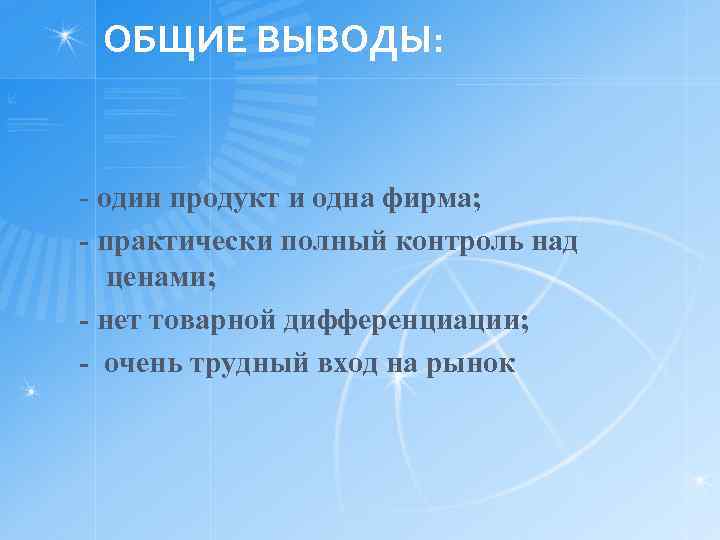 ОБЩИЕ ВЫВОДЫ:

- один продукт и одна фирма;
- практически полный контроль над ценами;
- нет товарной дифференциации;
- очень трудный вход на рынок